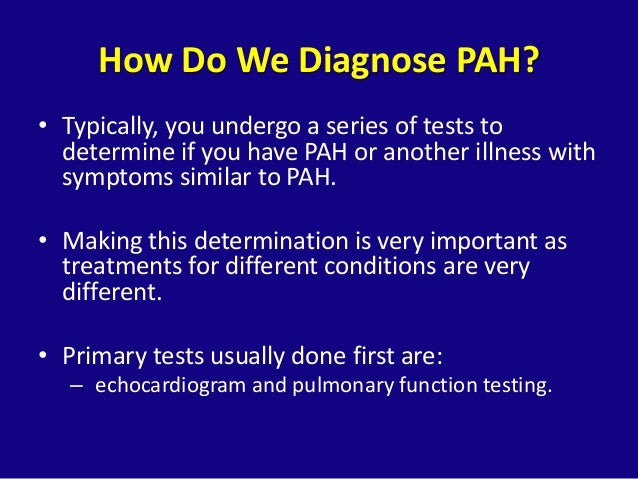 How Do We Diagnose PAH?

• Typically, you undergo a series of tests to determine if you have PAH or another illness with symptoms similar to PAH.

• Making this determination is very important as treatments for different conditions are very different.

• Primary tests usually done first are:
– echocardiogram and pulmonary function testing.